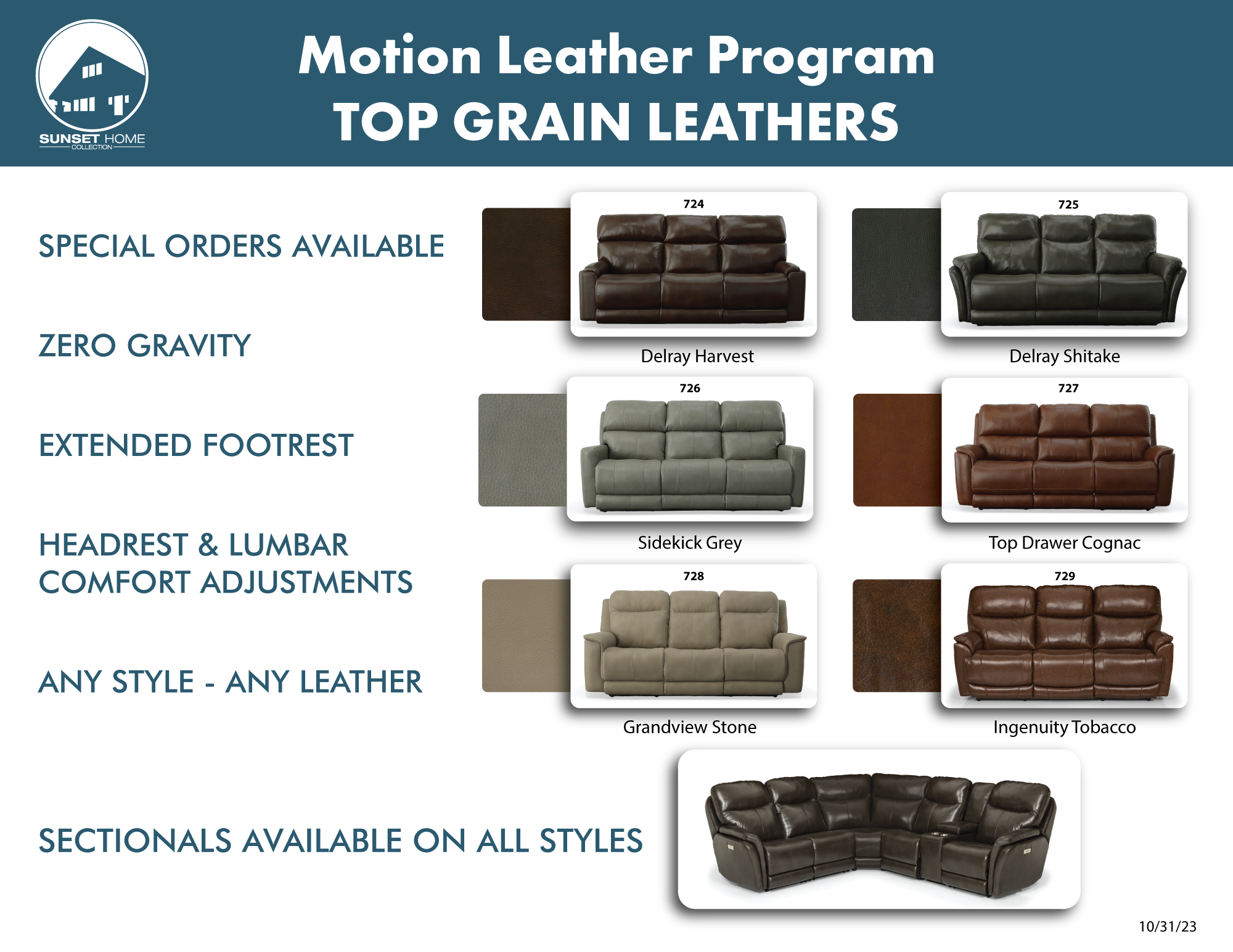 SUNSET HOME
COLLECTION

Motion Leather Program
TOP GRAIN LEATHERS

SPECIAL ORDERS AVAILABLE

ZERO GRAVITY

EXTENDED FOOTREST

HEADREST & LUMBAR COMFORT ADJUSTMENTS

ANY STYLE - ANY LEATHER

724
Delray Harvest

725
Delray Shitake

726
Sidekick Grey

727
Top Drawer Cognac

728
Grandview Stone

729
Ingenuity Tobacco

SECTIONALS AVAILABLE ON ALL STYLES

10/31/23